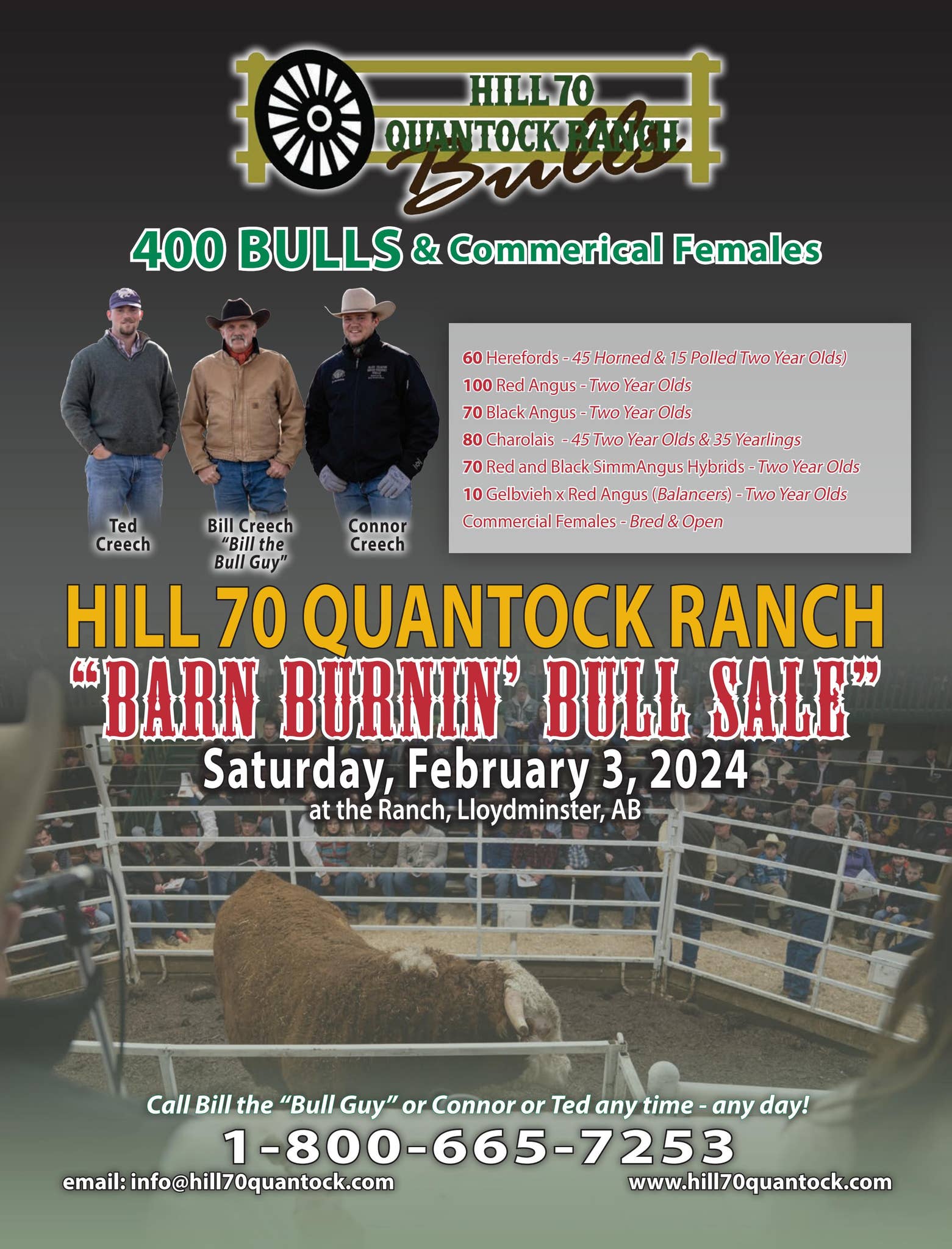 HILL 70
QUANTOCK RANCH
Bulls

400 BULLS & Commerical Females

Ted Creech

Bill Creech "Bill the Bull Guy"

Connor Creech

60 Herefords - 45 Horned & 15 Polled Two Year Olds)
100 Red Angus - Two Year Olds
70 Black Angus - Two Year Olds
80 Charolais - 45 Two Year Olds & 35 Yearlings
70 Red and Black SimmAngus Hybrids - Two Year Olds
10 Gelbvieh x Red Angus (Balancers) - Two Year Olds
Commercial Females - Bred & Open

HILL 70 QUANTOCK RANCH
"BARN BURNIN' BULL SALE"
Saturday, February 3, 2024
at the Ranch, Lloydminster, AB

Call Bill the "Bull Guy" or Connor or Ted any time - any day!
1-800-665-7253
email: info@hill70quantock.com
www.hill70quantock.com